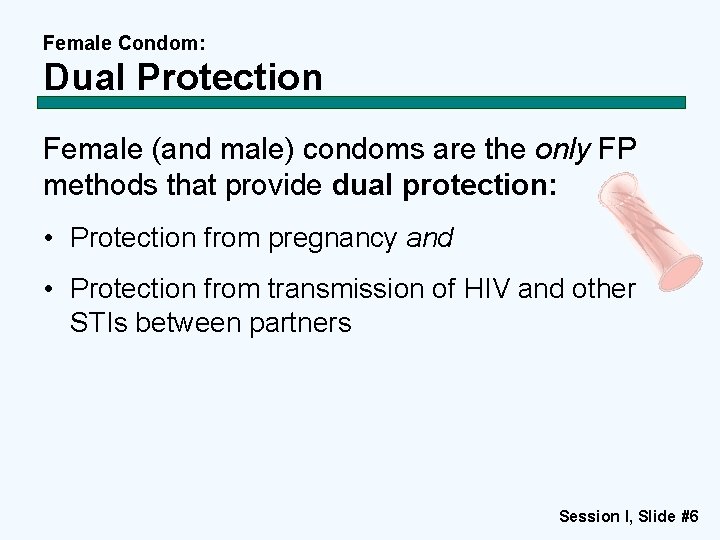 Female Condom:
Dual Protection

Female (and male) condoms are the only FP methods that provide dual protection:

• Protection from pregnancy and

• Protection from transmission of HIV and other STIs between partners

Session I, Slide #6